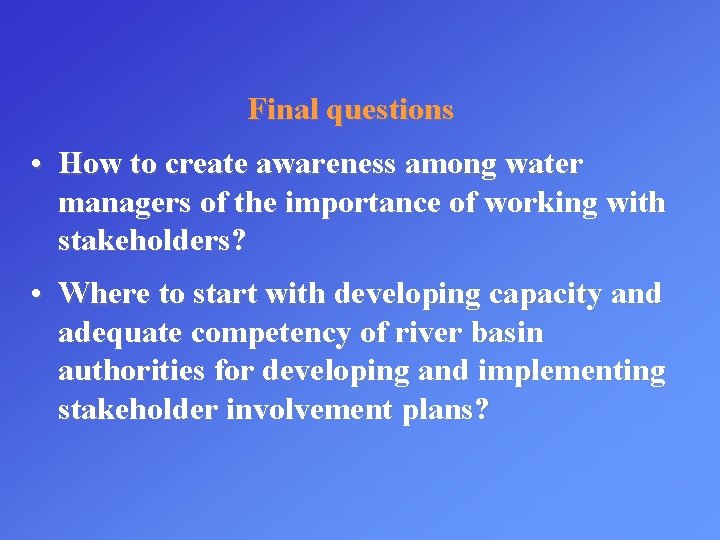 Final questions

• How to create awareness among water managers of the importance of working with stakeholders?

• Where to start with developing capacity and adequate competency of river basin authorities for developing and implementing stakeholder involvement plans?